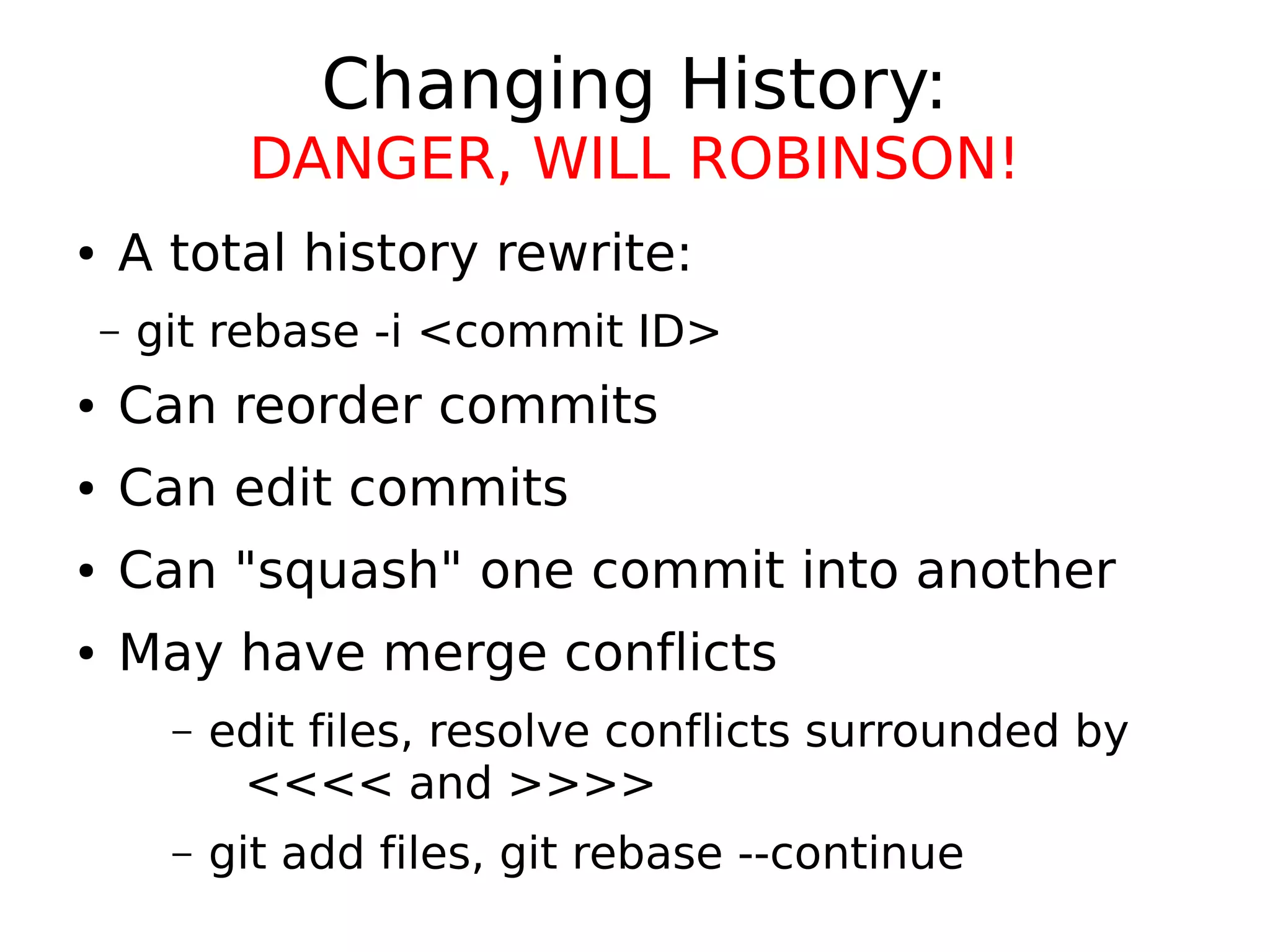 Changing History:
DANGER, WILL ROBINSON!

• A total history rewrite:
– git rebase -i <commit ID>
• Can reorder commits
• Can edit commits
• Can "squash" one commit into another
• May have merge conflicts
– edit files, resolve conflicts surrounded by <<<< and >>>>
– git add files, git rebase --continue